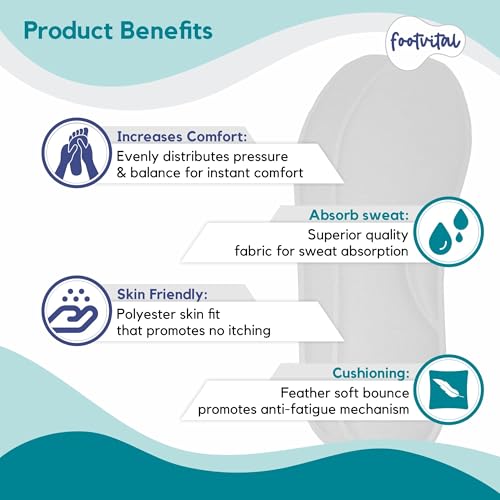 Product Benefits

footvital

Increases Comfort:
Evenly distributes pressure & balance for instant comfort

Absorb sweat:
Superior quality fabric for sweat absorption

Skin Friendly:
Polyester skin fit that promotes no itching

Cushioning:
Feather soft bounce promotes anti-fatigue mechanism